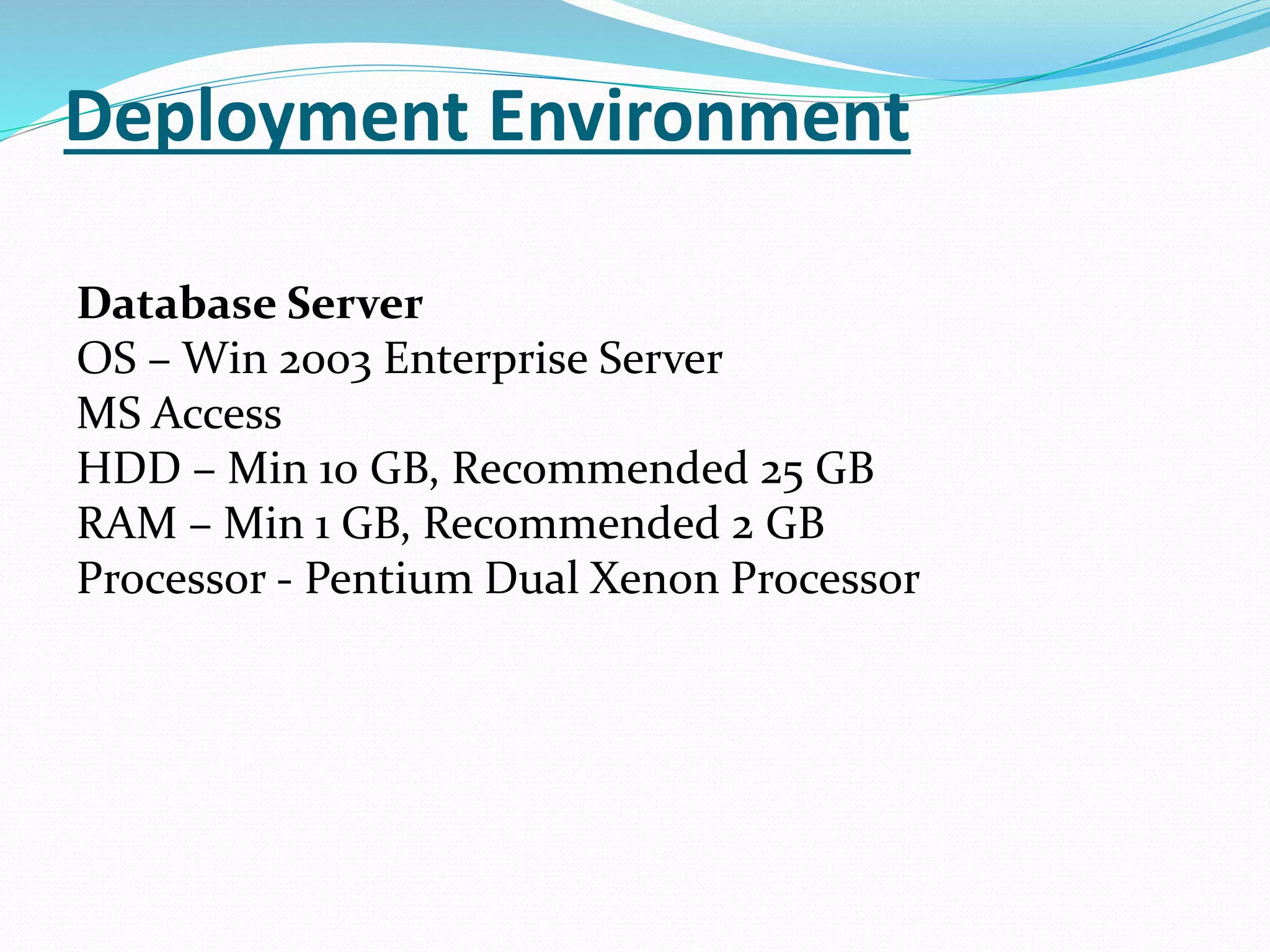 Deployment Environment

Database Server
OS – Win 2003 Enterprise Server
MS Access
HDD – Min 10 GB, Recommended 25 GB
RAM – Min 1 GB, Recommended 2 GB
Processor - Pentium Dual Xenon Processor